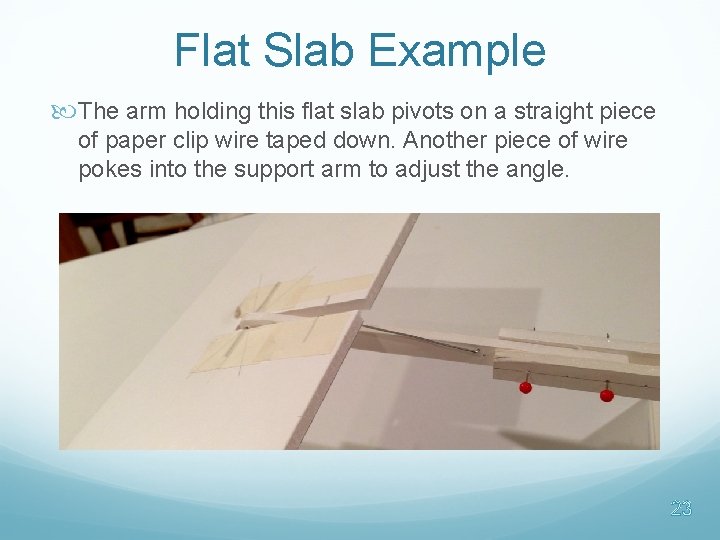 Flat Slab Example

The arm holding this flat slab pivots on a straight piece of paper clip wire taped down. Another piece of wire pokes into the support arm to adjust the angle.

23